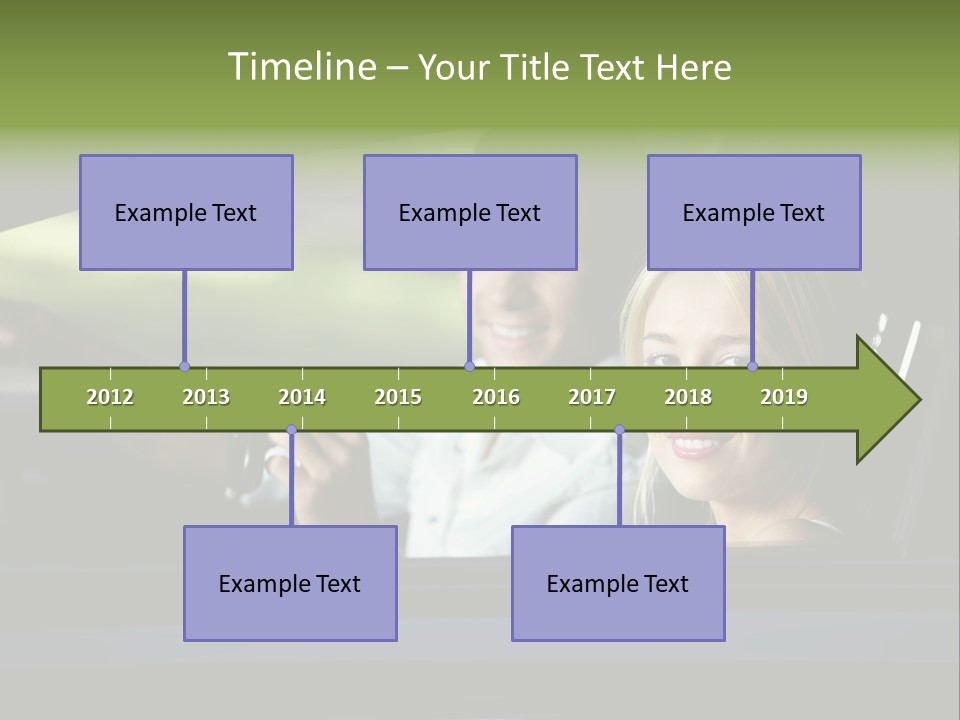 Timeline – Your Title Text Here

Example Text

Example Text

Example Text

2012 2013 2014 2015 2016 2017 2018 2019

Example Text

Example Text